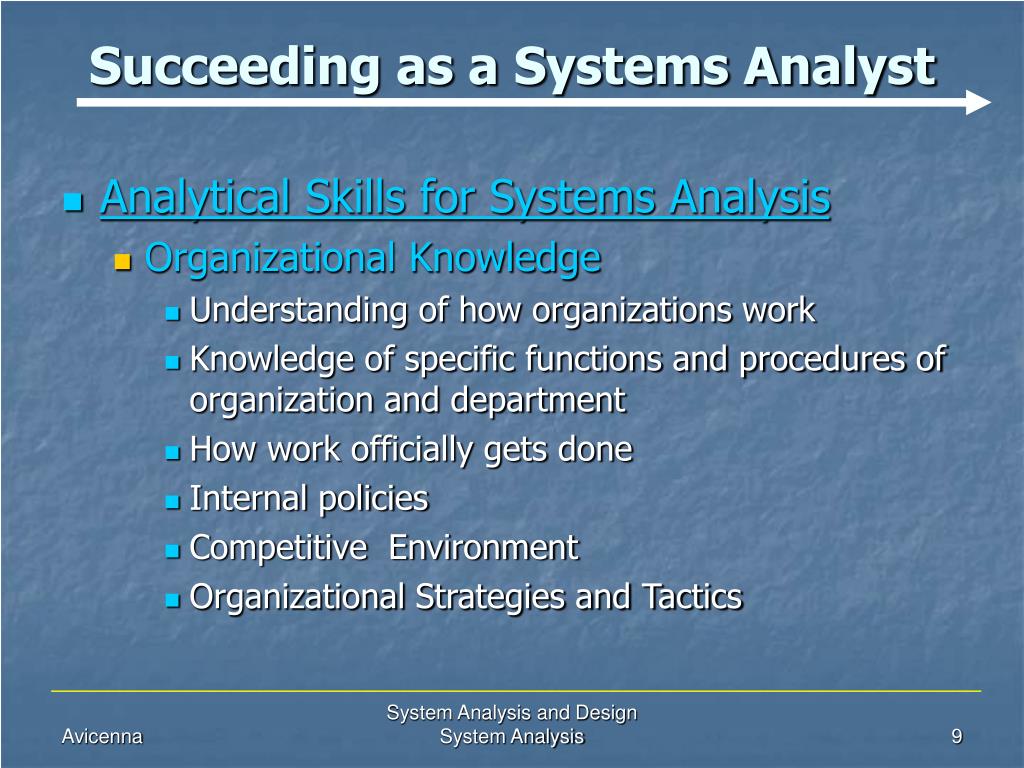 Succeeding as a Systems Analyst

Analytical Skills for Systems Analysis

Organizational Knowledge

Understanding of how organizations work

Knowledge of specific functions and procedures of organization and department

How work officially gets done

Internal policies

Competitive  Environment

Organizational Strategies and Tactics

Avicenna

System Analysis and Design
System Analysis

9